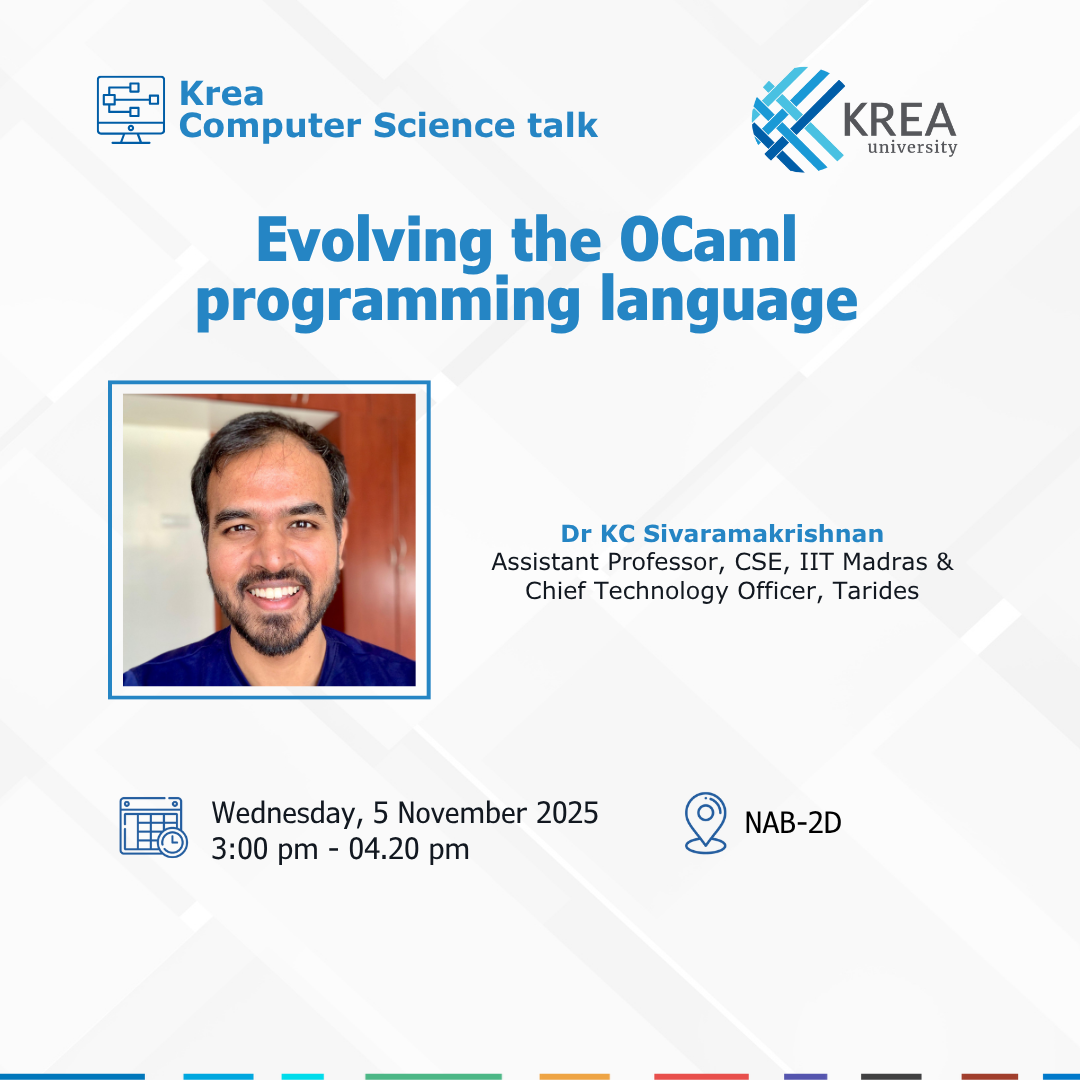 Krea
Computer Science talk

KREA
university

Evolving the OCaml programming language

Dr KC Sivaramakrishnan
Assistant Professor, CSE, IIT Madras &
Chief Technology Officer, Tarides

Wednesday, 5 November 2025
3:00 pm - 04.20 pm

NAB-2D